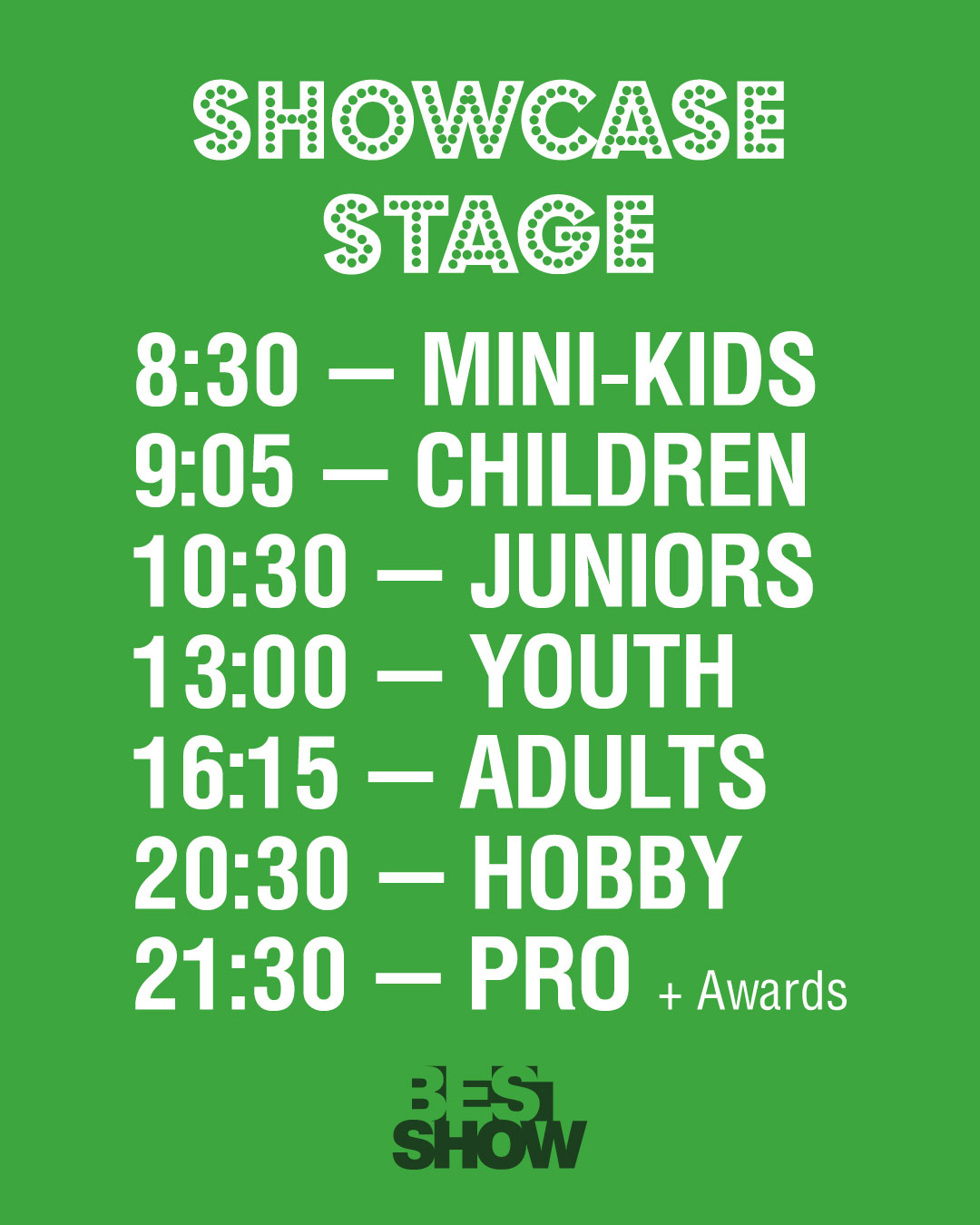 SHOWCASE STAGE

8:30 — MINI-KIDS
9:05 — CHILDREN
10:30 — JUNIORS
13:00 — YOUTH
16:15 — ADULTS
20:30 — HOBBY
21:30 — PRO + Awards

BEST SHOW